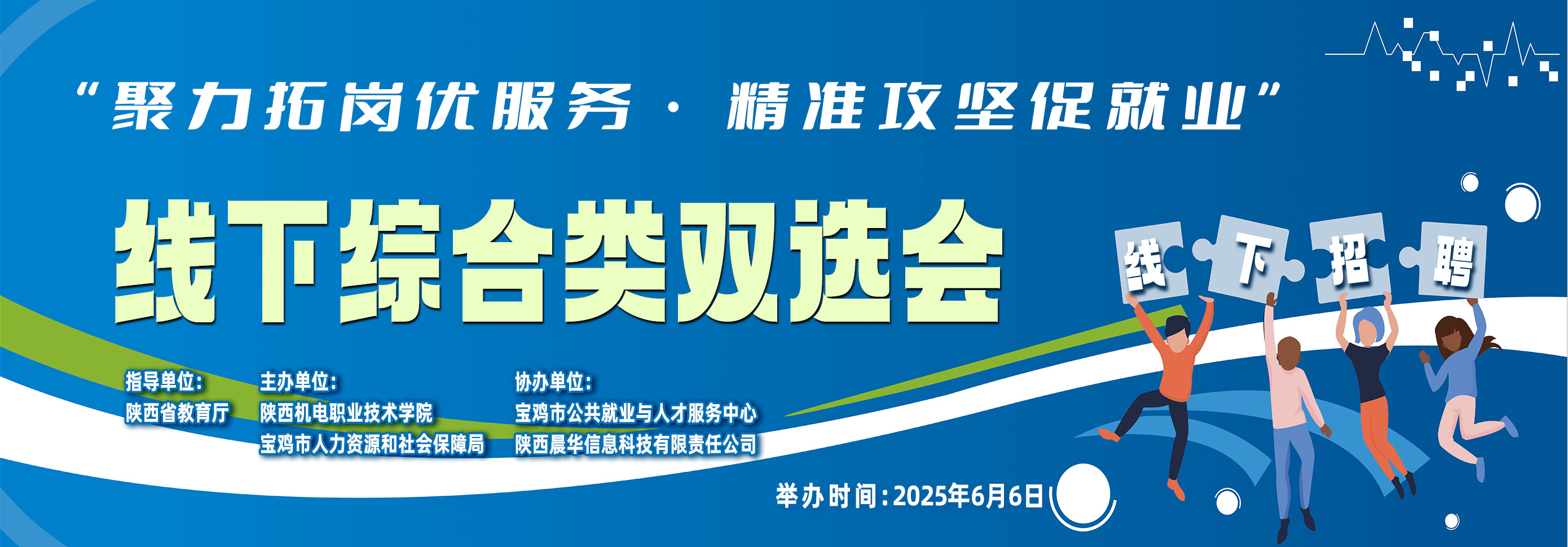 “聚力拓岗优服务 · 精准攻坚促就业”

线下综合类双选会

线 下 招 聘

指导单位：
陕西省教育厅

主办单位：
陕西机电职业技术学院
宝鸡市人力资源和社会保障局

协办单位：
宝鸡市公共就业与人才服务中心
陕西晨华信息科技有限责任公司

举办时间：2025年6月6日